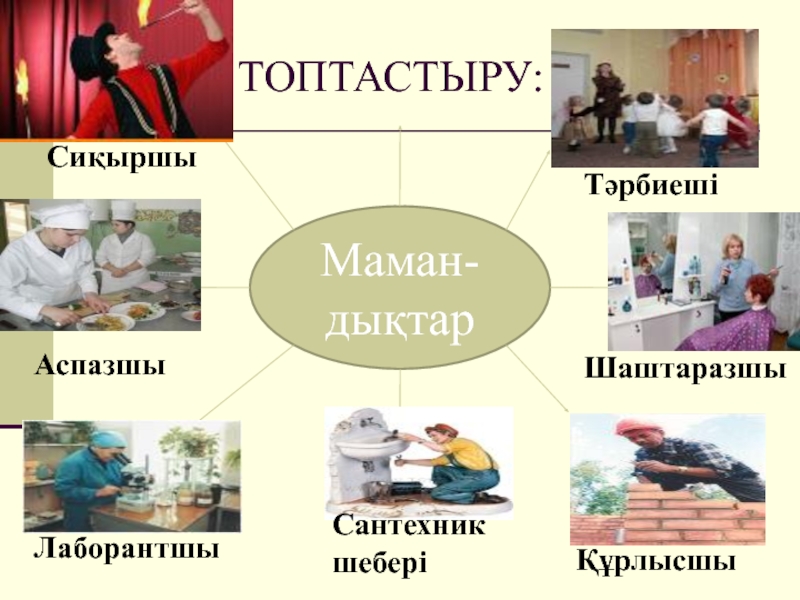 ТОПТАСТЫРУ:

Сиқыршы

Тәрбиеші

Маман-дықтар

Аспазшы

Шаштаразшы

Лаборантшы

Сантехник шебері

Құрлысшы